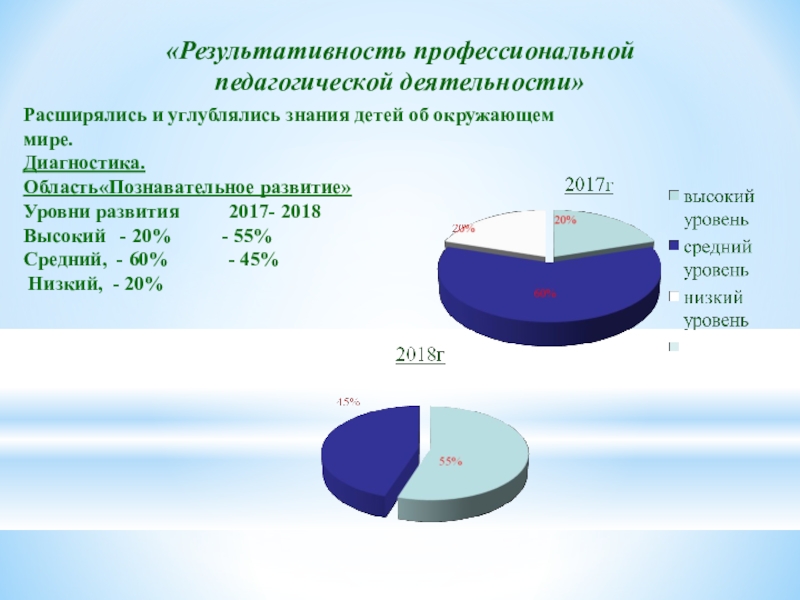 «Результативность профессиональной педагогической деятельности»

Расширялись и углублялись знания детей об окружающем мире.
Диагностика.
Область«Познавательное развитие»
Уровни развития 2017- 2018
Высокий - 20% - 55%
Средний, - 60% - 45%
Низкий, - 20%

2017г

20%
20%
60%

высокий уровень
средний уровень
низкий уровень

2018г

45%
55%